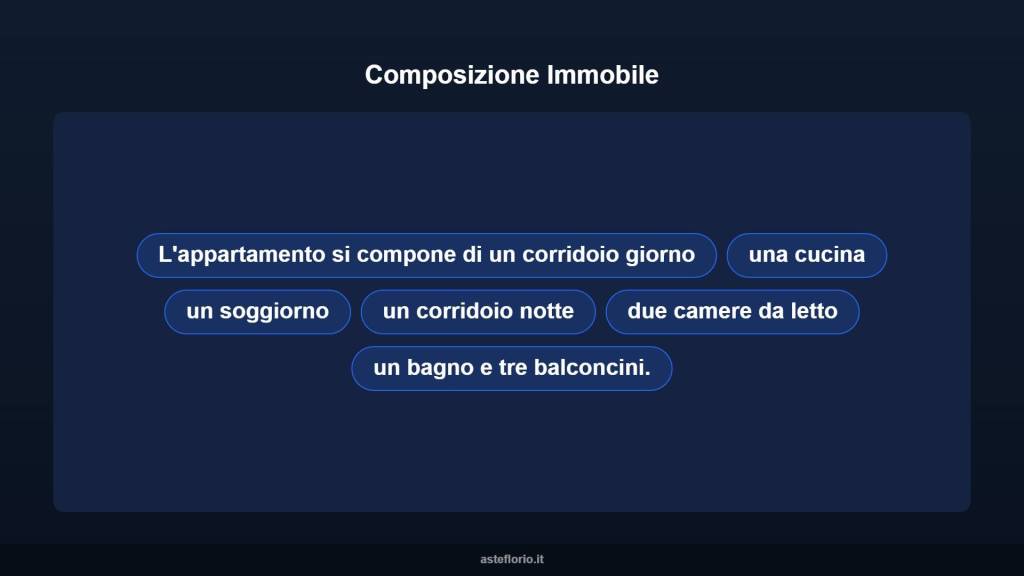 Composizione Immobile

L'appartamento si compone di un corridoio giorno

una cucina

un soggiorno

un corridoio notte

due camere da letto

un bagno e tre balconcini.

asteflorio.it